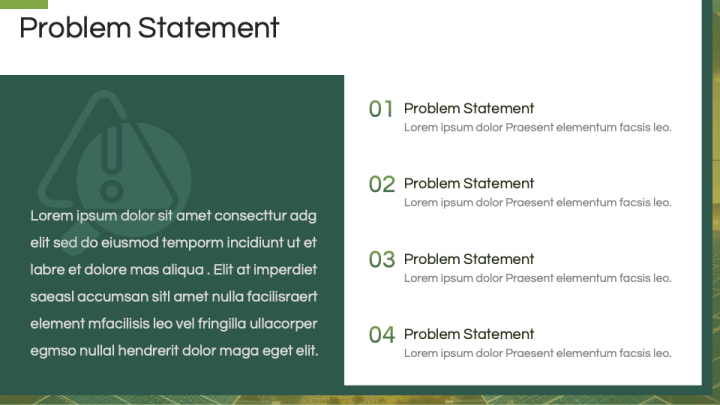 Problem Statement

Lorem ipsum dolor sit amet consecttur adg elit sed do eiusmod temporm incidiunt ut et labre et dolore mas aliqua . Elit at imperdiet saeasl accumsan sitl amet nulla facilisraert element mfacilisis leo vel fringilla ullacorper egmso nullal hendrerit dolor maga eget elit.

01 Problem Statement
Lorem ipsum dolor Praesent elementum facsis leo.

02 Problem Statement
Lorem ipsum dolor Praesent elementum facsis leo.

03 Problem Statement
Lorem ipsum dolor Praesent elementum facsis leo.

04 Problem Statement
Lorem ipsum dolor Praesent elementum facsis leo.